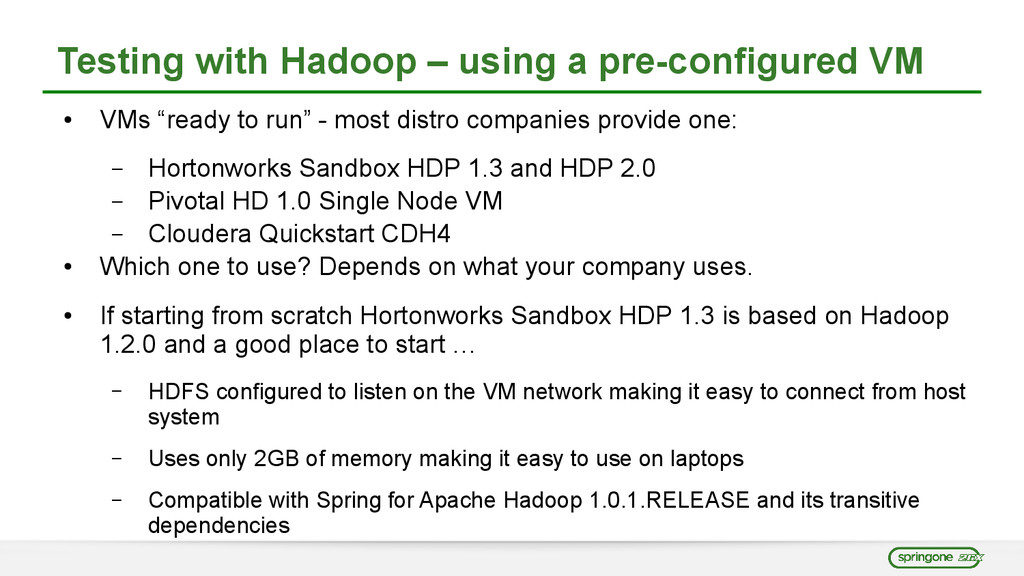 Testing with Hadoop – using a pre-configured VM

• VMs “ready to run” - most distro companies provide one:

– Hortonworks Sandbox HDP 1.3 and HDP 2.0
– Pivotal HD 1.0 Single Node VM
– Cloudera Quickstart CDH4

• Which one to use? Depends on what your company uses.

• If starting from scratch Hortonworks Sandbox HDP 1.3 is based on Hadoop 1.2.0 and a good place to start …

– HDFS configured to listen on the VM network making it easy to connect from host system

– Uses only 2GB of memory making it easy to use on laptops

– Compatible with Spring for Apache Hadoop 1.0.1.RELEASE and its transitive dependencies

springone 2GX